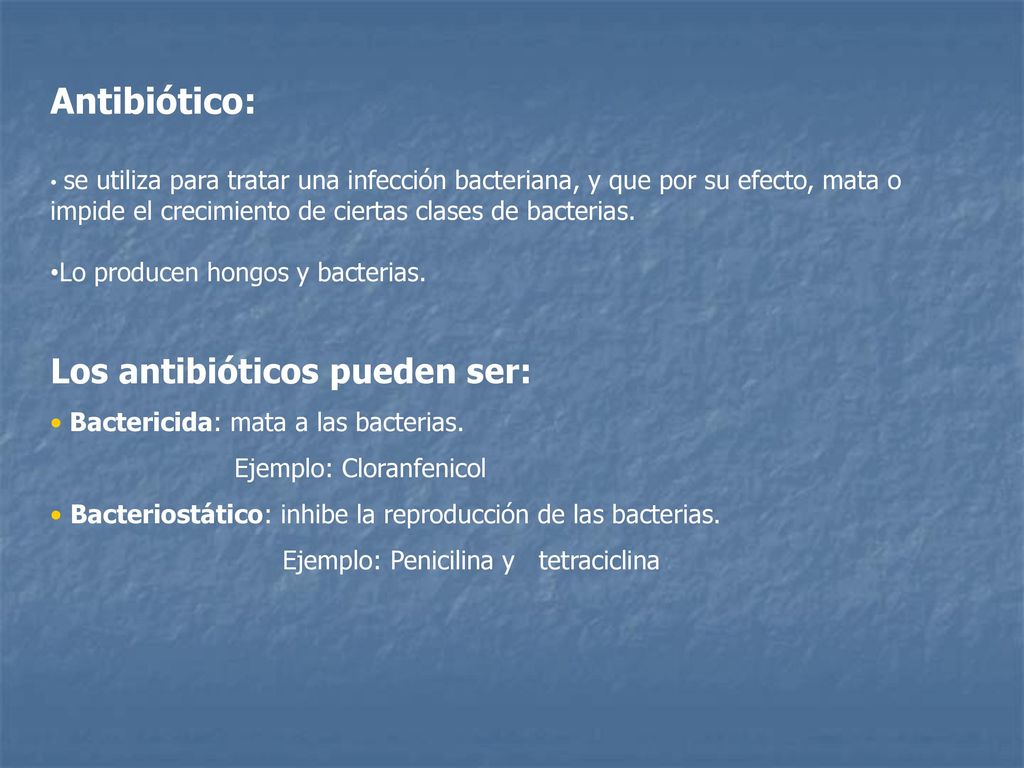 Antibiótico:

• se utiliza para tratar una infección bacteriana, y que por su efecto, mata o impide el crecimiento de ciertas clases de bacterias.

•Lo producen hongos y bacterias.

Los antibióticos pueden ser:

• Bactericida: mata a las bacterias.

Ejemplo: Cloranfenicol

• Bacteriostático: inhibe la reproducción de las bacterias.

Ejemplo: Penicilina y tetraciclina